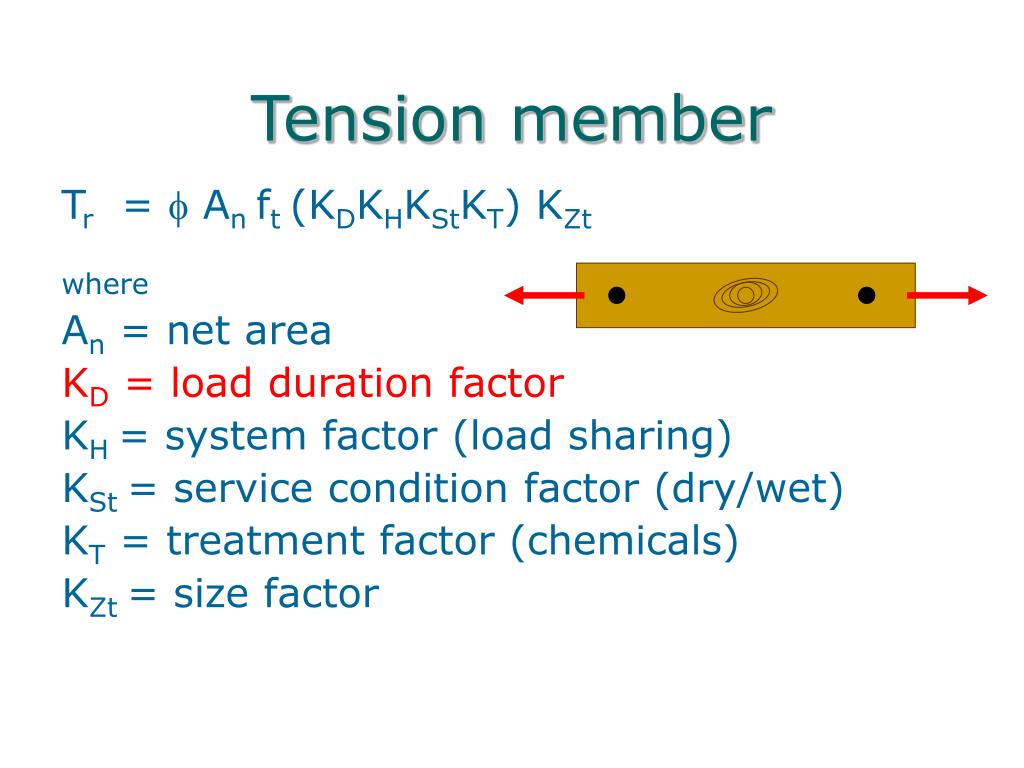 Tension member

$T_r = \phi A_n f_t (K_D K_H K_{St} K_T) K_{Zt}$

where

$A_n$ = net area

$K_D$ = load duration factor

$K_H$ = system factor (load sharing)

$K_{St}$ = service condition factor (dry/wet)

$K_T$ = treatment factor (chemicals)

$K_{Zt}$ = size factor